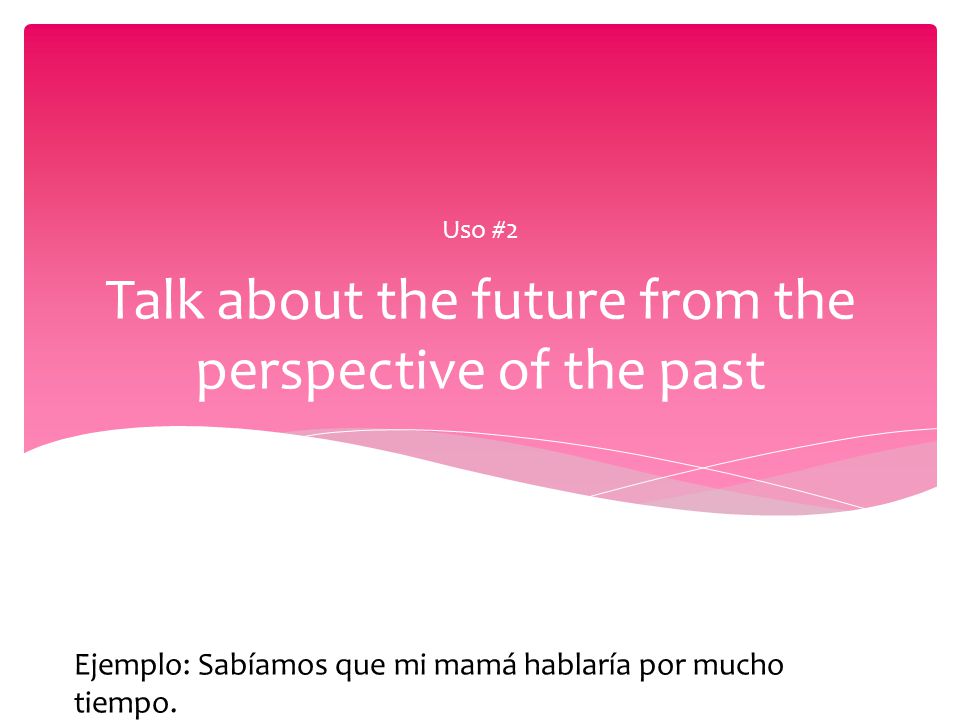 Uso #2

Talk about the future from the perspective of the past

Ejemplo: Sabíamos que mi mamá hablaría por mucho tiempo.